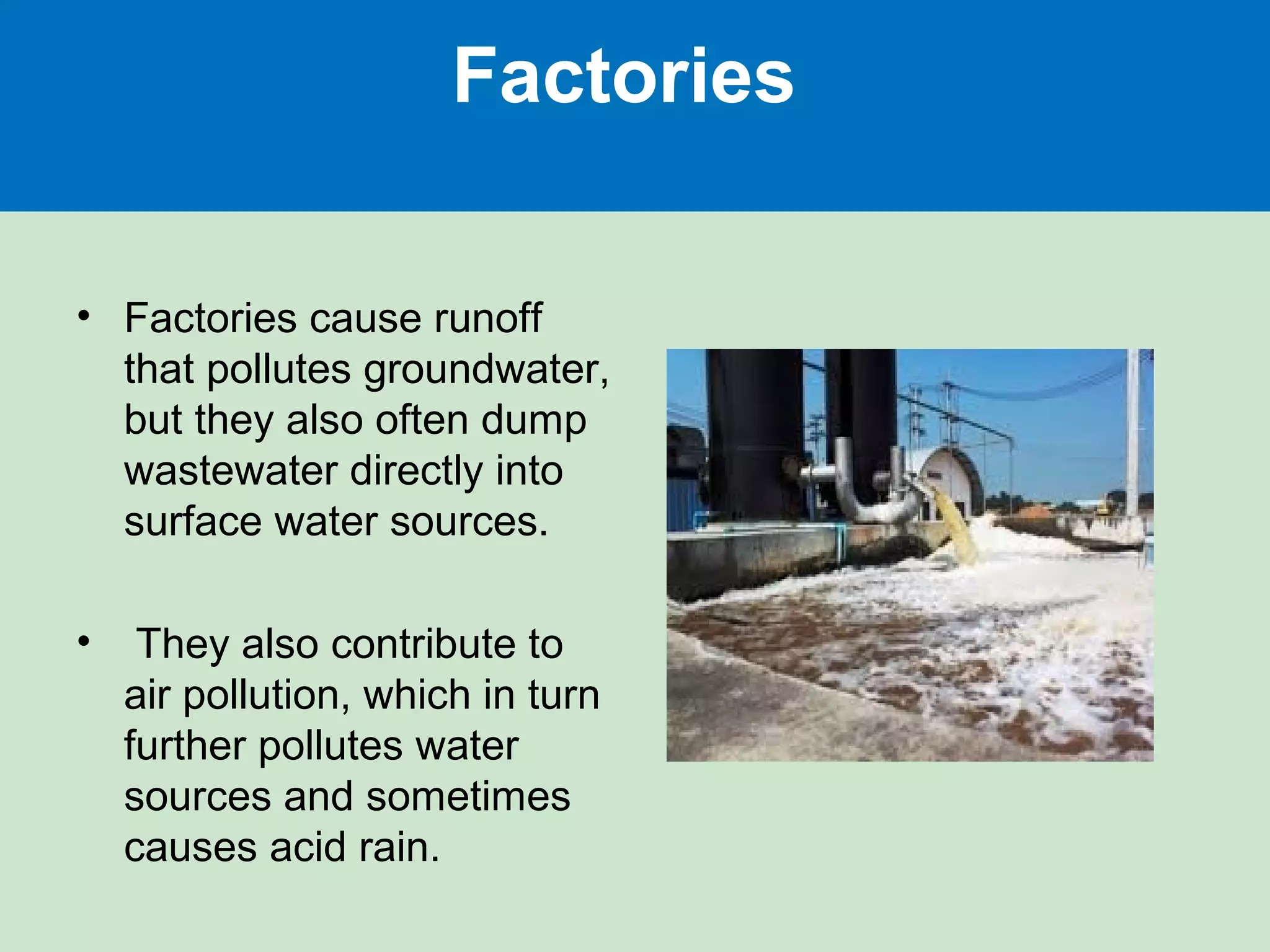 Factories

• Factories cause runoff that pollutes groundwater, but they also often dump wastewater directly into surface water sources.

• They also contribute to air pollution, which in turn further pollutes water sources and sometimes causes acid rain.